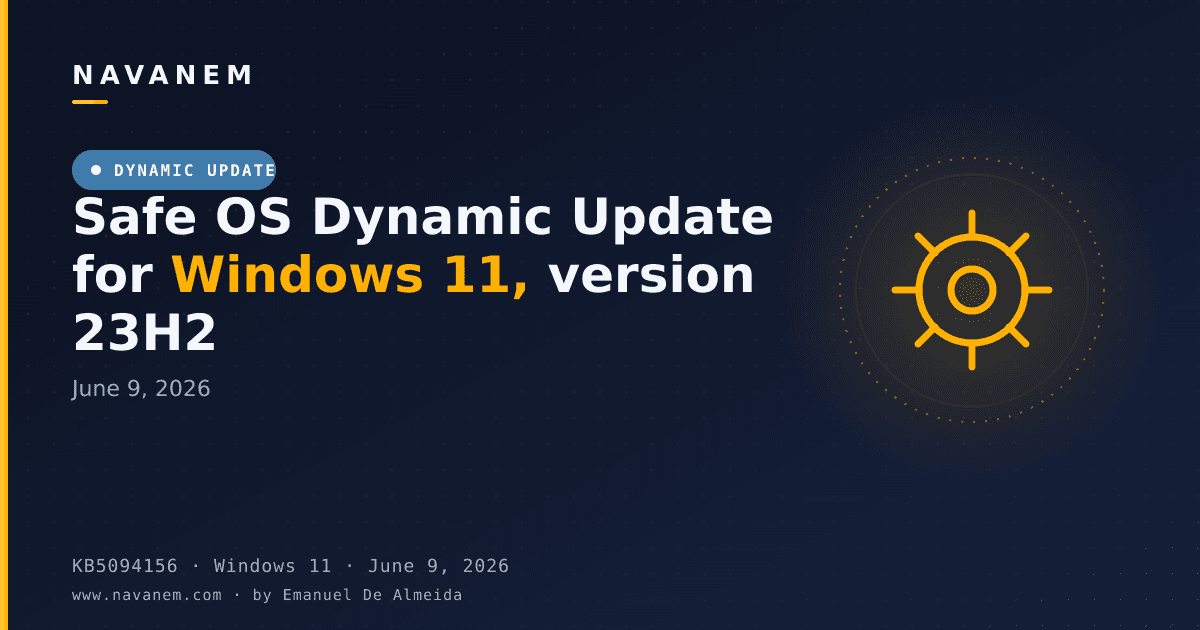 NAVANEM

DYNAMIC UPDATE

Safe OS Dynamic Update for Windows 11, version 23H2

June 9, 2026

KB5094156 · Windows 11 · June 9, 2026

www.navanem.com · by Emanuel De Almeida